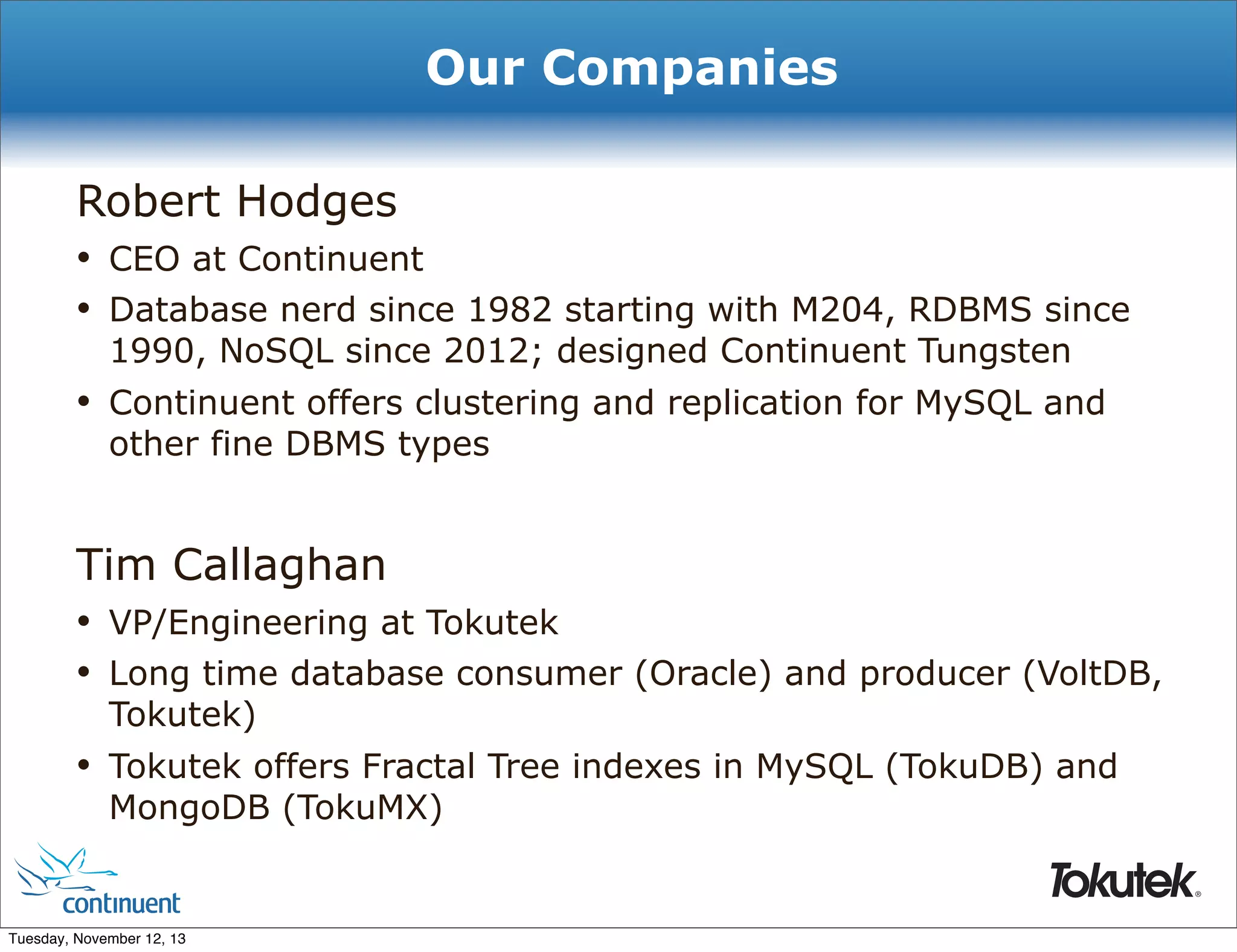 Our Companies

Robert Hodges

• CEO at Continuent

• Database nerd since 1982 starting with M204, RDBMS since 1990, NoSQL since 2012; designed Continuent Tungsten

• Continuent offers clustering and replication for MySQL and other fine DBMS types

Tim Callaghan

• VP/Engineering at Tokutek

• Long time database consumer (Oracle) and producer (VoltDB, Tokutek)

• Tokutek offers Fractal Tree indexes in MySQL (TokuDB) and MongoDB (TokuMX)

continuent

Tokutek®

Tuesday, November 12, 13